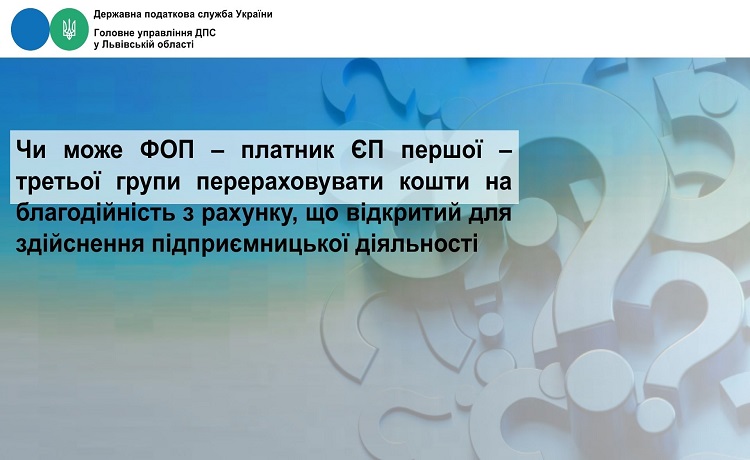 Державна податкова служба України
Головне управління ДПС у Львівській області

Чи може ФОП – платник ЄП першої – третьої групи перераховувати кошти на благодійність з рахунку, що відкритий для здійснення підприємницької діяльності